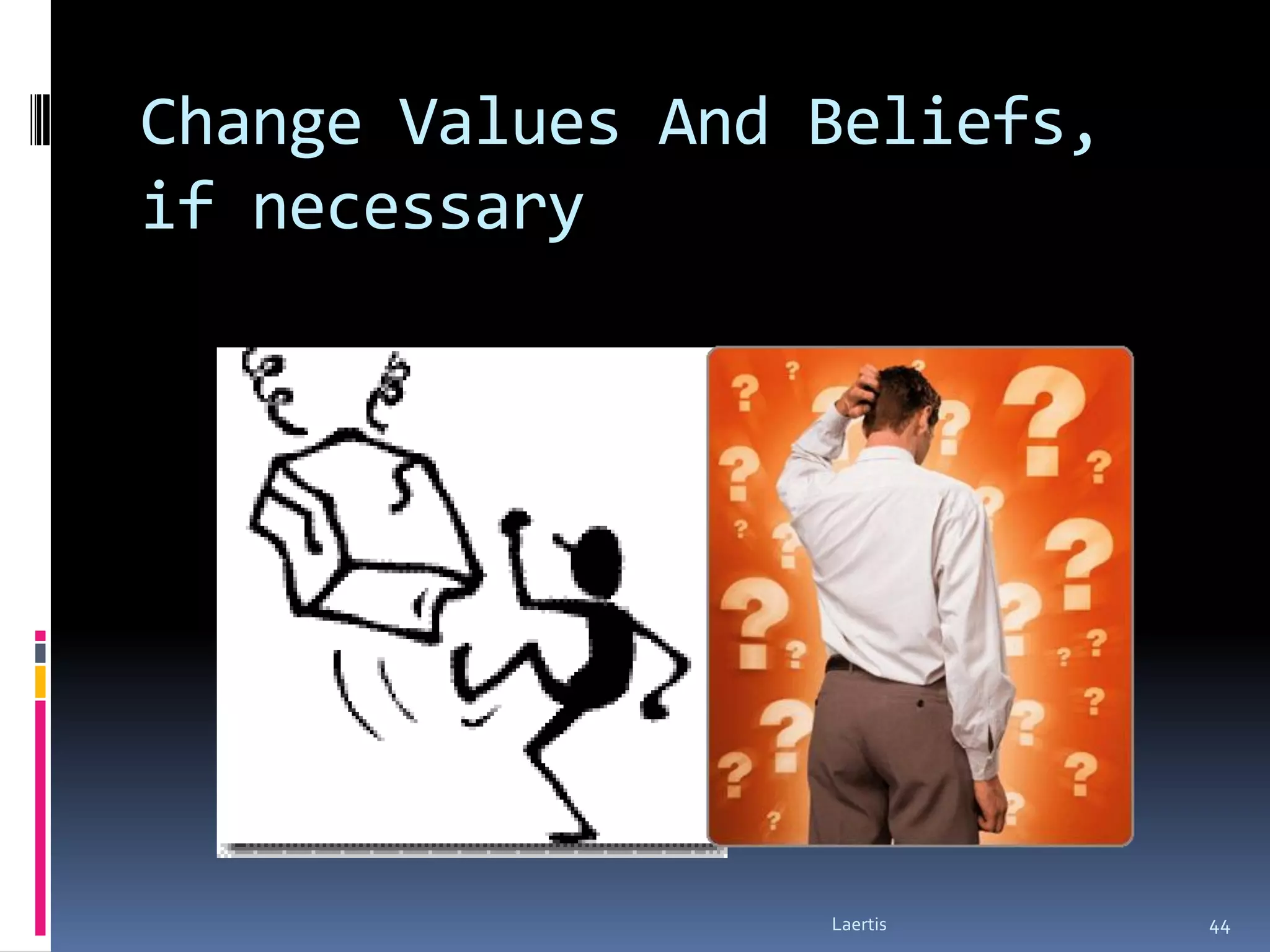 Change Values And Beliefs, if necessary

Laertis

44